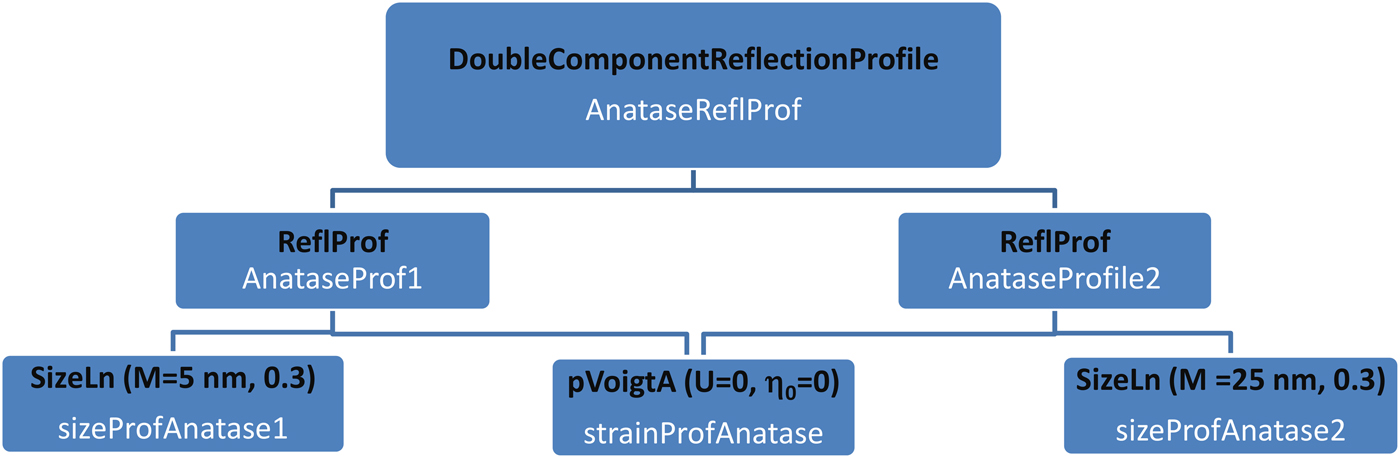 DoubleComponentReflectionProfile
AnataseReflProf

ReflProf
AnataseProf1

ReflProf
AnataseProfile2

SizeLn (M=5 nm, 0.3)
sizeProfAnatase1

pVoigtA (U=0, $\eta_0$=0)
strainProfAnatase

SizeLn (M =25 nm, 0.3)
sizeProfAnatase2